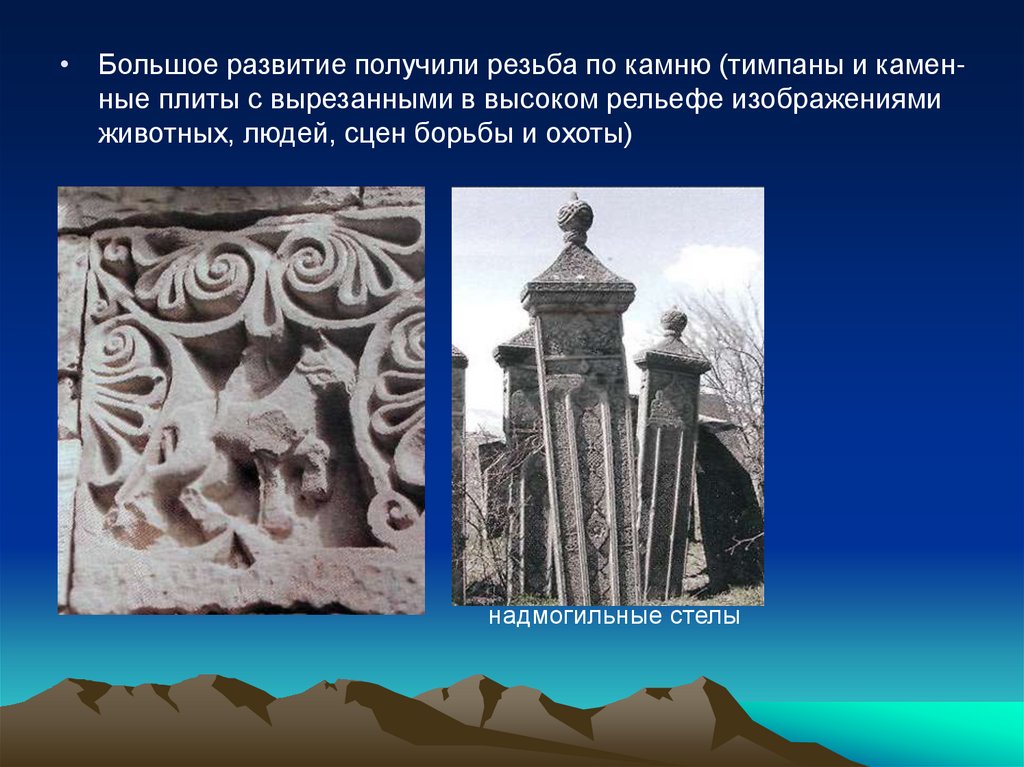 • Большое развитие получили резьба по камню (тимпаны и каменные плиты с вырезанными в высоком рельефе изображениями животных, людей, сцен борьбы и охоты)

надмогильные стелы